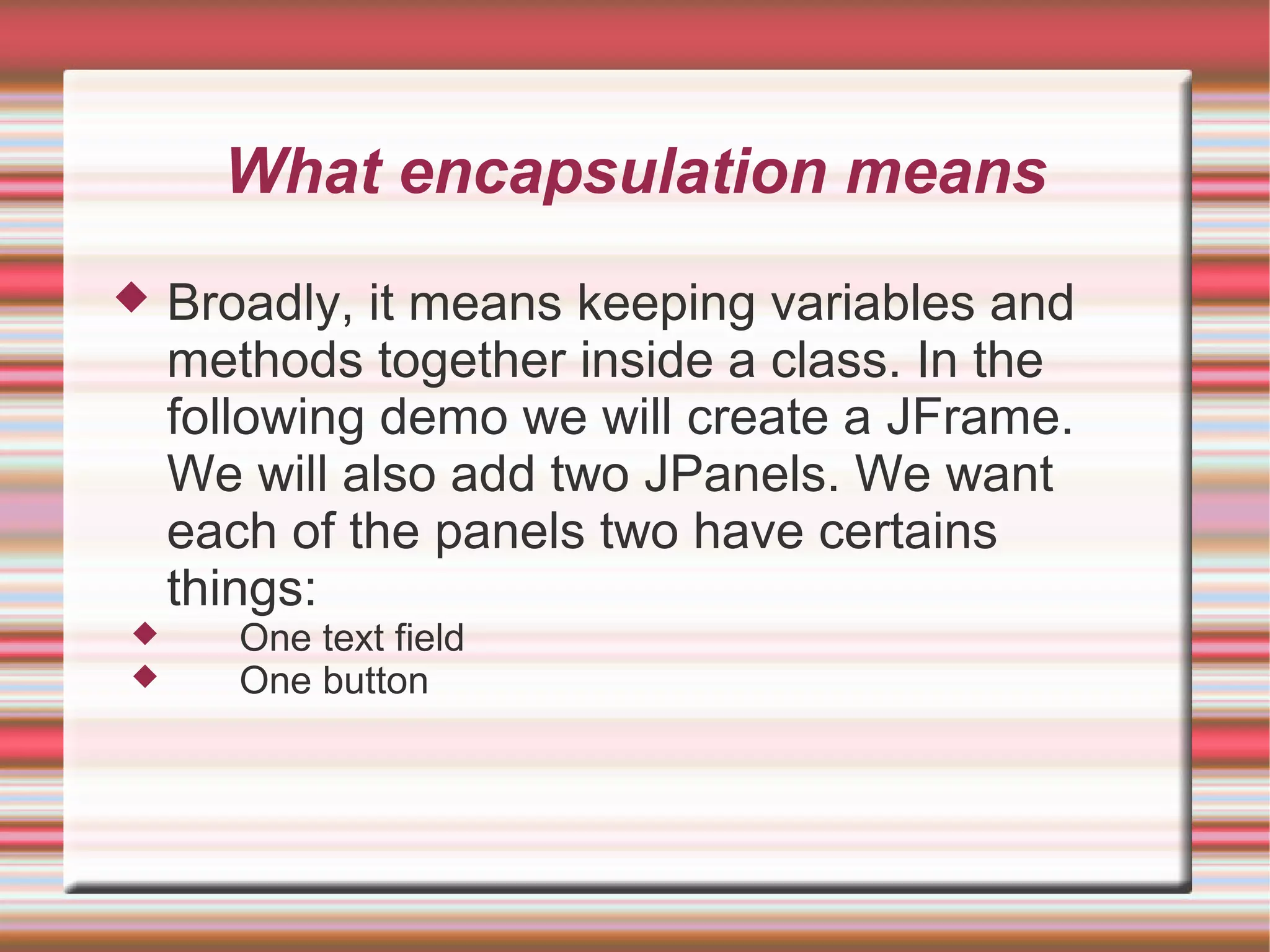 What encapsulation means

◆ Broadly, it means keeping variables and methods together inside a class. In the following demo we will create a JFrame. We will also add two JPanels. We want each of the panels two have certains things:

◆ One text field
◆ One button